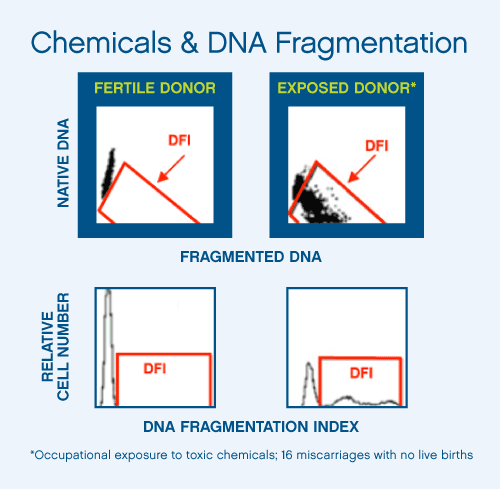 Chemicals & DNA Fragmentation

FERTILE DONOR

EXPOSED DONOR*

NATIVE DNA

DFI

DFI

FRAGMENTED DNA

RELATIVE CELL NUMBER

DFI

DFI

DNA FRAGMENTATION INDEX

*Occupational exposure to toxic chemicals; 16 miscarriages with no live births